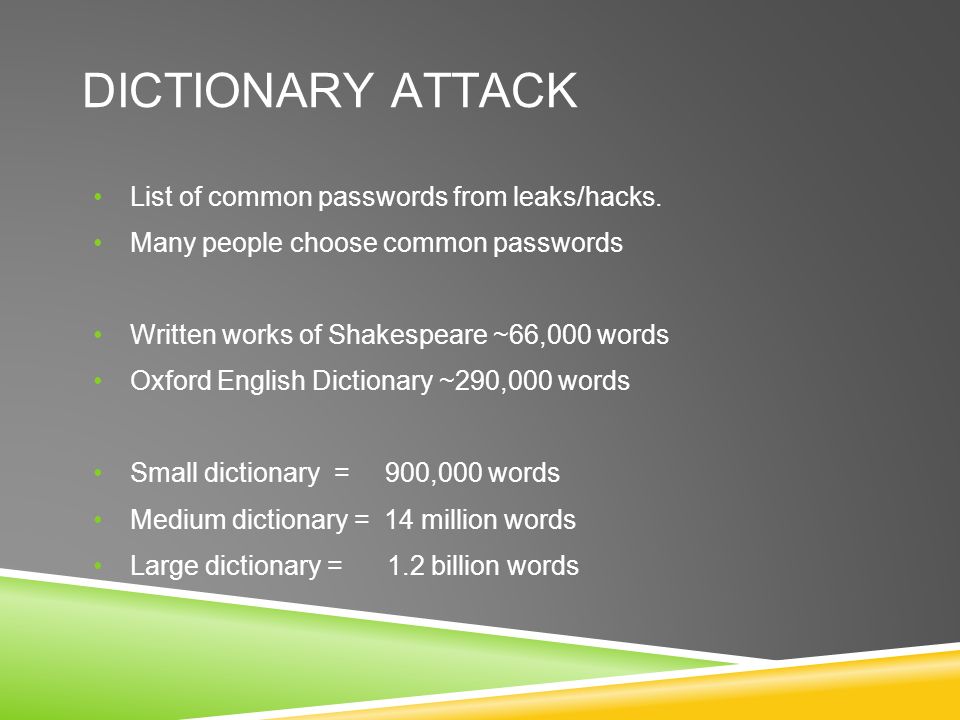 DICTIONARY ATTACK

• List of common passwords from leaks/hacks.
• Many people choose common passwords

• Written works of Shakespeare ~66,000 words
• Oxford English Dictionary ~290,000 words

• Small dictionary = 900,000 words
• Medium dictionary = 14 million words
• Large dictionary = 1.2 billion words